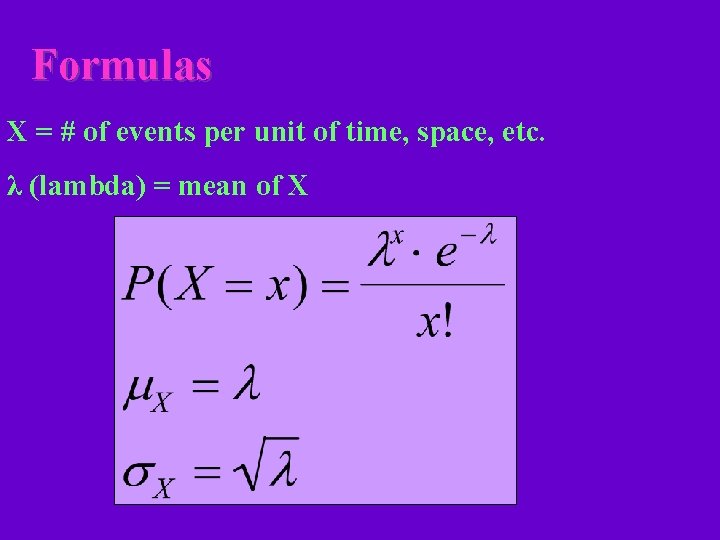 Formulas

X = # of events per unit of time, space, etc.

λ (lambda) = mean of X

$P(X = x) = \frac{\lambda^x \cdot e^{-\lambda}}{x!}$

$\mu_X = \lambda$

$\sigma_X = \sqrt{\lambda}$